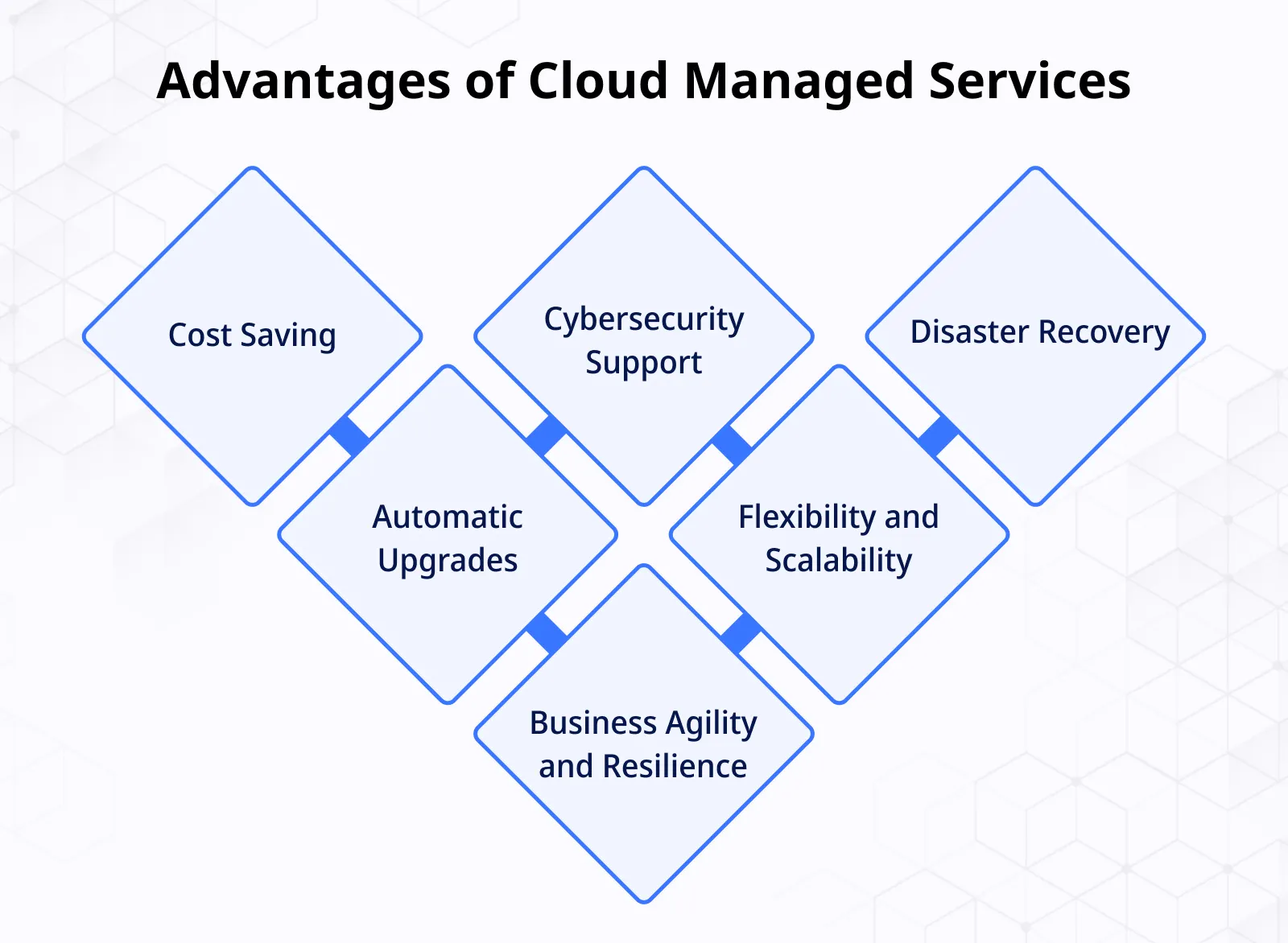 Advantages of Cloud Managed Services

Cost Saving

Cybersecurity Support

Disaster Recovery

Automatic Upgrades

Flexibility and Scalability

Business Agility and Resilience